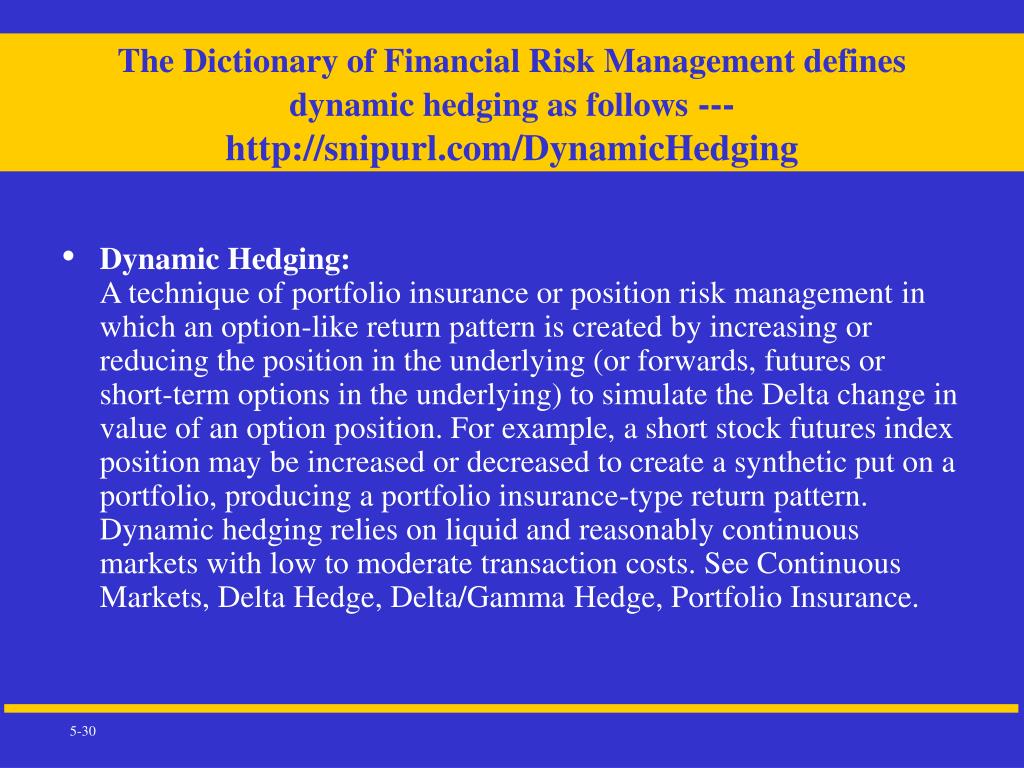 The Dictionary of Financial Risk Management defines dynamic hedging as follows --- http://snipurl.com/DynamicHedging

• Dynamic Hedging:
A technique of portfolio insurance or position risk management in which an option-like return pattern is created by increasing or reducing the position in the underlying (or forwards, futures or short-term options in the underlying) to simulate the Delta change in value of an option position. For example, a short stock futures index position may be increased or decreased to create a synthetic put on a portfolio, producing a portfolio insurance-type return pattern. Dynamic hedging relies on liquid and reasonably continuous markets with low to moderate transaction costs. See Continuous Markets, Delta Hedge, Delta/Gamma Hedge, Portfolio Insurance.

5-30